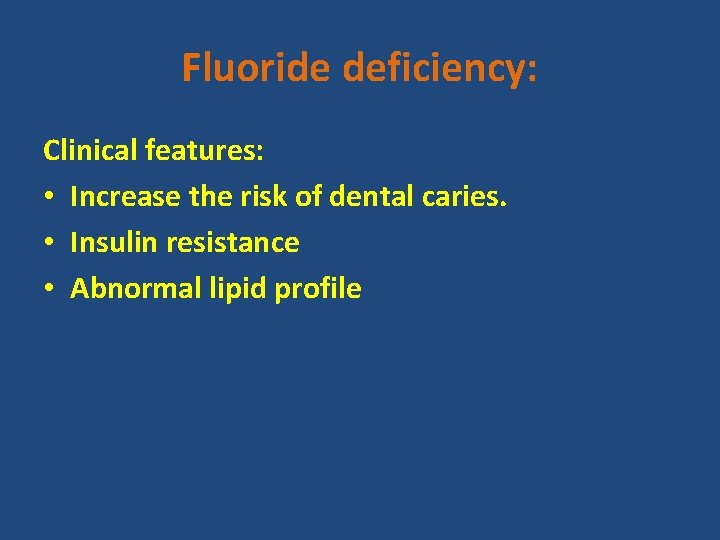 Fluoride deficiency:

Clinical features:
• Increase the risk of dental caries.
• Insulin resistance
• Abnormal lipid profile